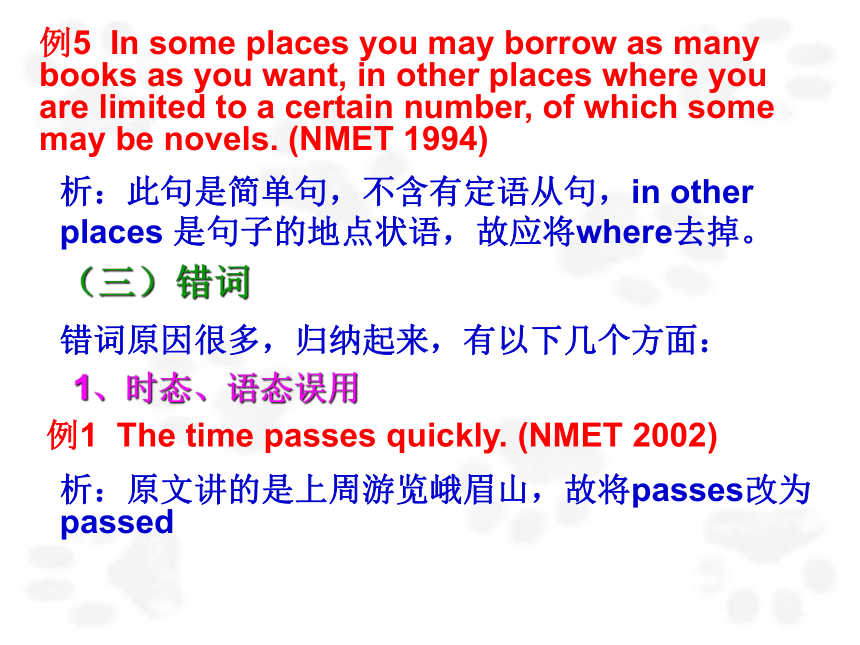 例5 In some places you may borrow as many books as you want, in other places where you are limited to a certain number, of which some may be novels. (NMET 1994)

析：此句是简单句，不含有定语从句，in other places 是句子的地点状语，故应将where去掉。

（三）错词

错词原因很多，归纳起来，有以下几个方面：

1、时态、语态误用

例1 The time passes quickly. (NMET 2002)

析：原文讲的是上周游览峨眉山，故将passes改为passed